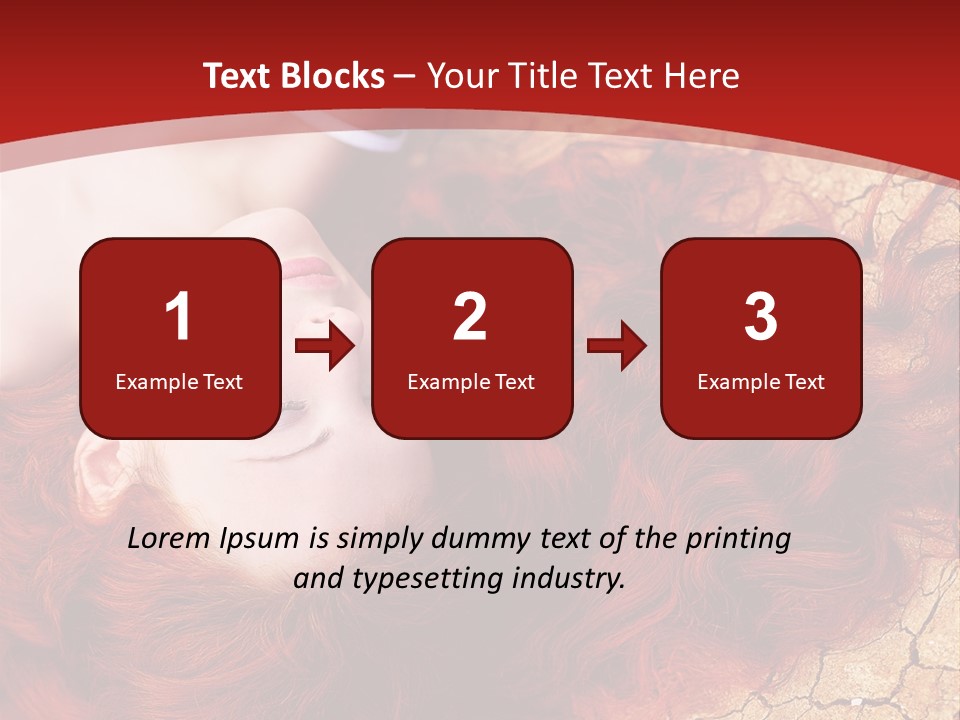 Text Blocks – Your Title Text Here

1
Example Text

2
Example Text

3
Example Text

Lorem Ipsum is simply dummy text of the printing and typesetting industry.